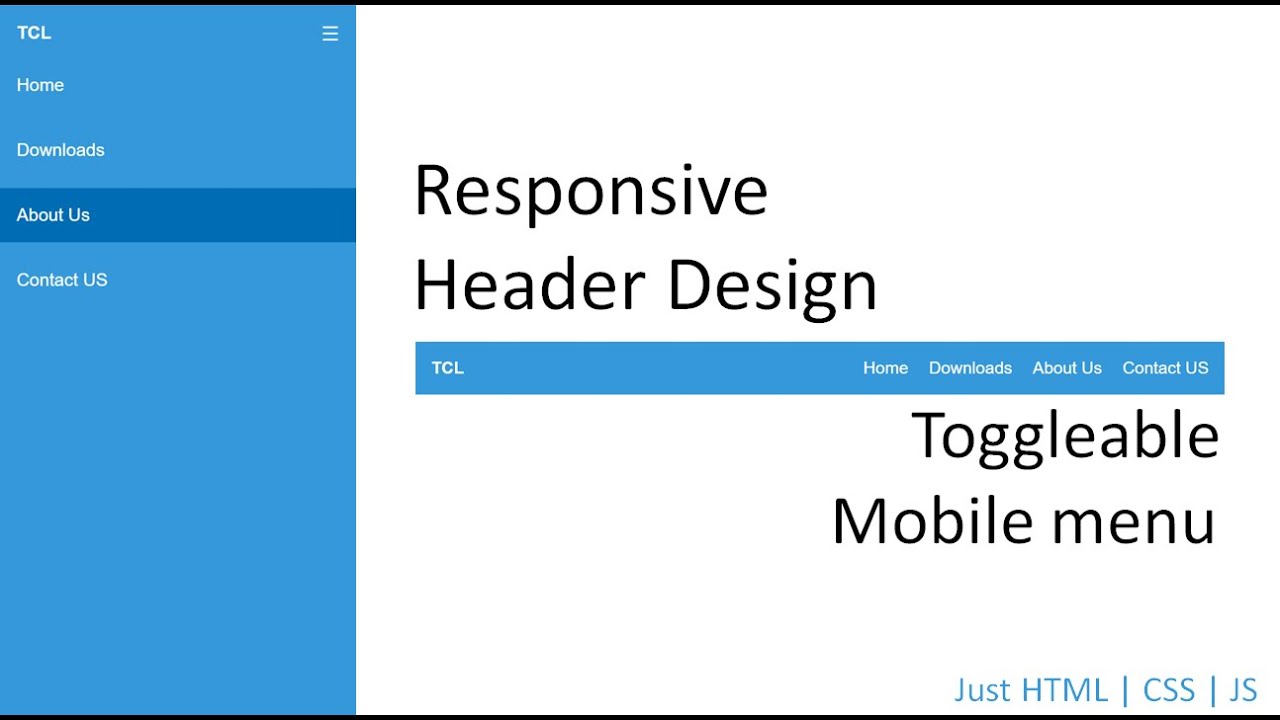 TCL ☰

Home

Downloads

About Us

Contact US

Responsive Header Design

TCL

Home Downloads About Us Contact US

Toggleable Mobile menu

Just HTML | CSS | JS